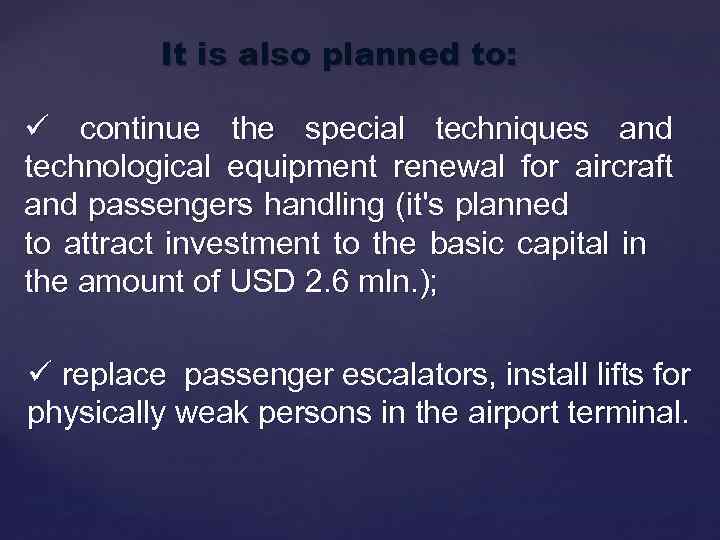 It is also planned to:

✓ continue the special techniques and technological equipment renewal for aircraft and passengers handling (it's planned to attract investment to the basic capital in the amount of USD 2.6 mln.);

✓ replace passenger escalators, install lifts for physically weak persons in the airport terminal.